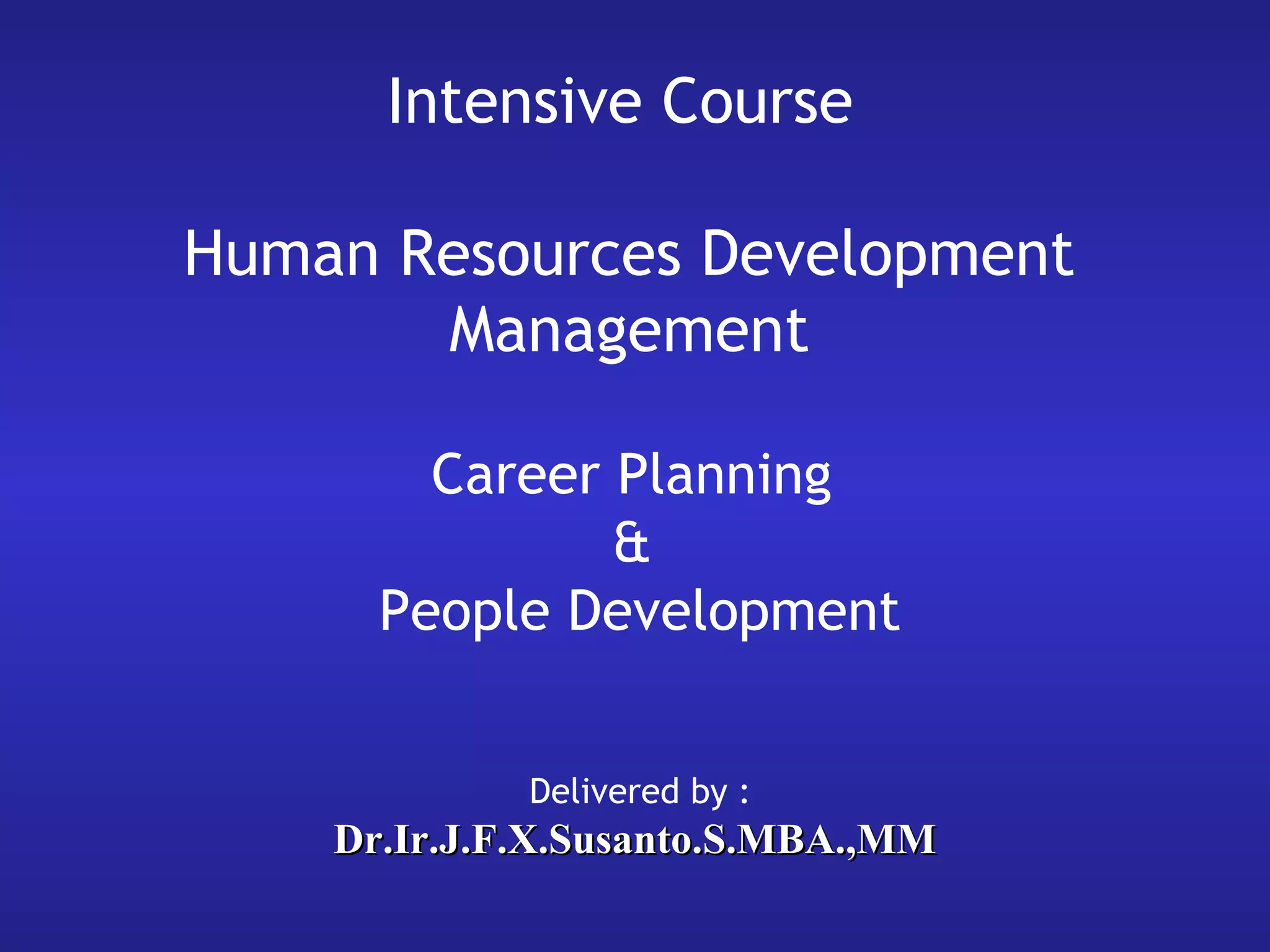 Intensive Course

Human Resources Development Management

Career Planning
&
People Development

Delivered by :
Dr.Ir.J.F.X.Susanto.S.MBA.,MM